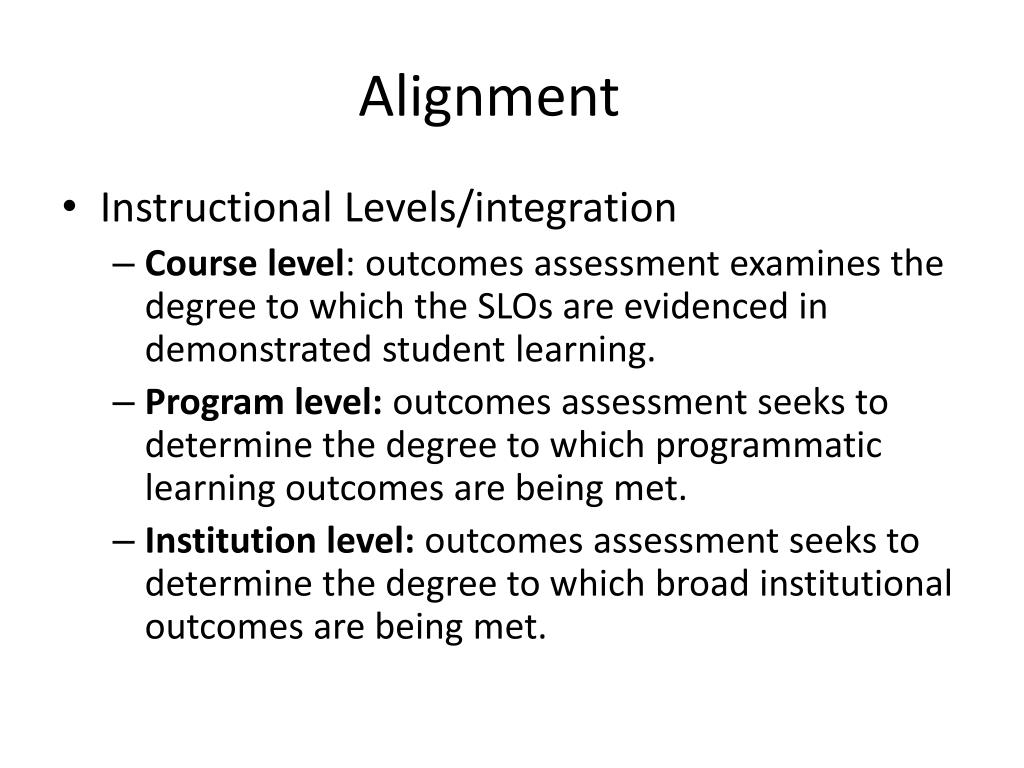 Alignment

• Instructional Levels/integration
– Course level: outcomes assessment examines the degree to which the SLOs are evidenced in demonstrated student learning.
– Program level: outcomes assessment seeks to determine the degree to which programmatic learning outcomes are being met.
– Institution level: outcomes assessment seeks to determine the degree to which broad institutional outcomes are being met.